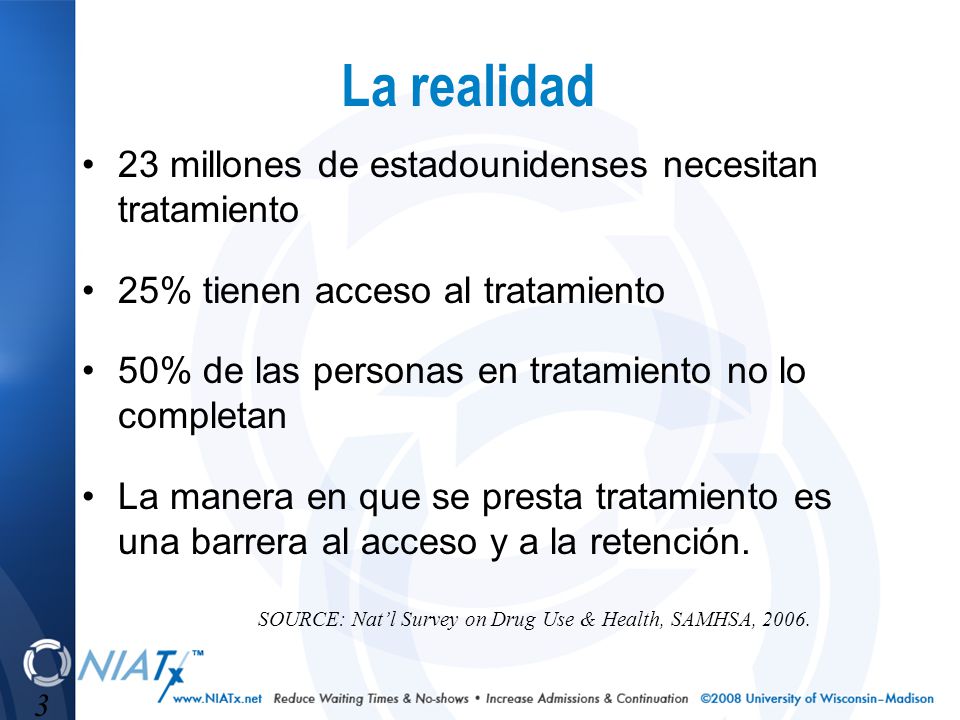 La realidad

• 23 millones de estadounidenses necesitan tratamiento

• 25% tienen acceso al tratamiento

• 50% de las personas en tratamiento no lo completan

• La manera en que se presta tratamiento es una barrera al acceso y a la retención.

SOURCE: Nat'l Survey on Drug Use & Health, SAMHSA, 2006.

NIATx™

3

www.NIATx.net Reduce Waiting Times & No-shows • Increase Admissions & Continuation ©2008 University of Wisconsin–Madison